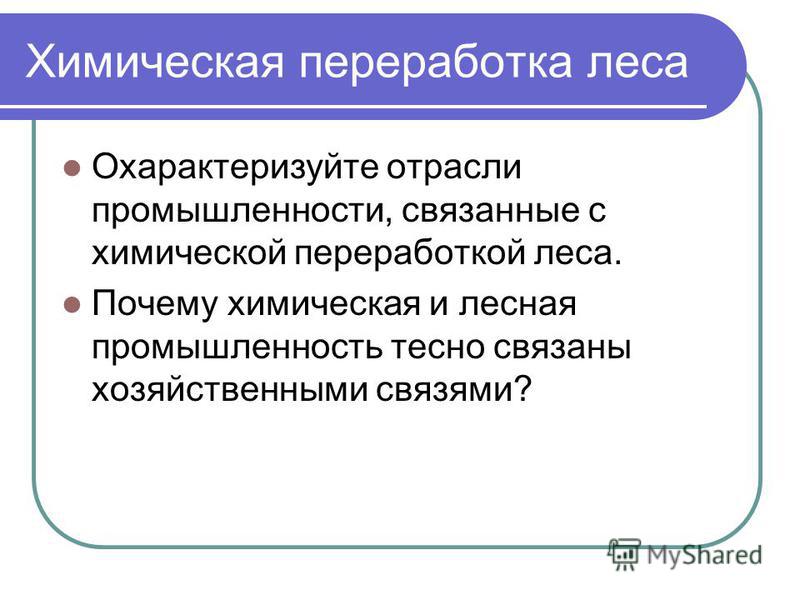 Химическая переработка леса

Охарактеризуйте отрасли промышленности, связанные с химической переработкой леса.

Почему химическая и лесная промышленность тесно связаны хозяйственными связями?

MyShared